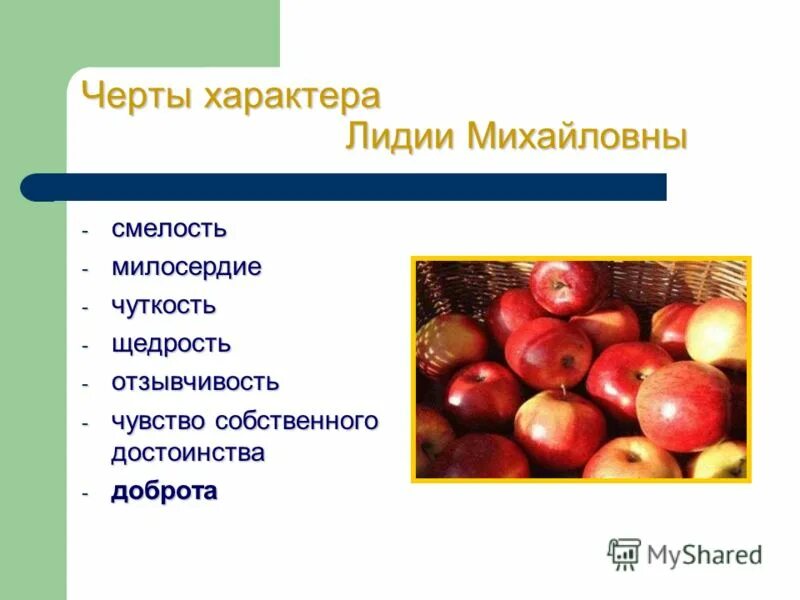 Черты характера
Лидии Михайловны

- смелость
- милосердие
- чуткость
- щедрость
- отзывчивость
- чувство собственного достоинства
- доброта

MyShared